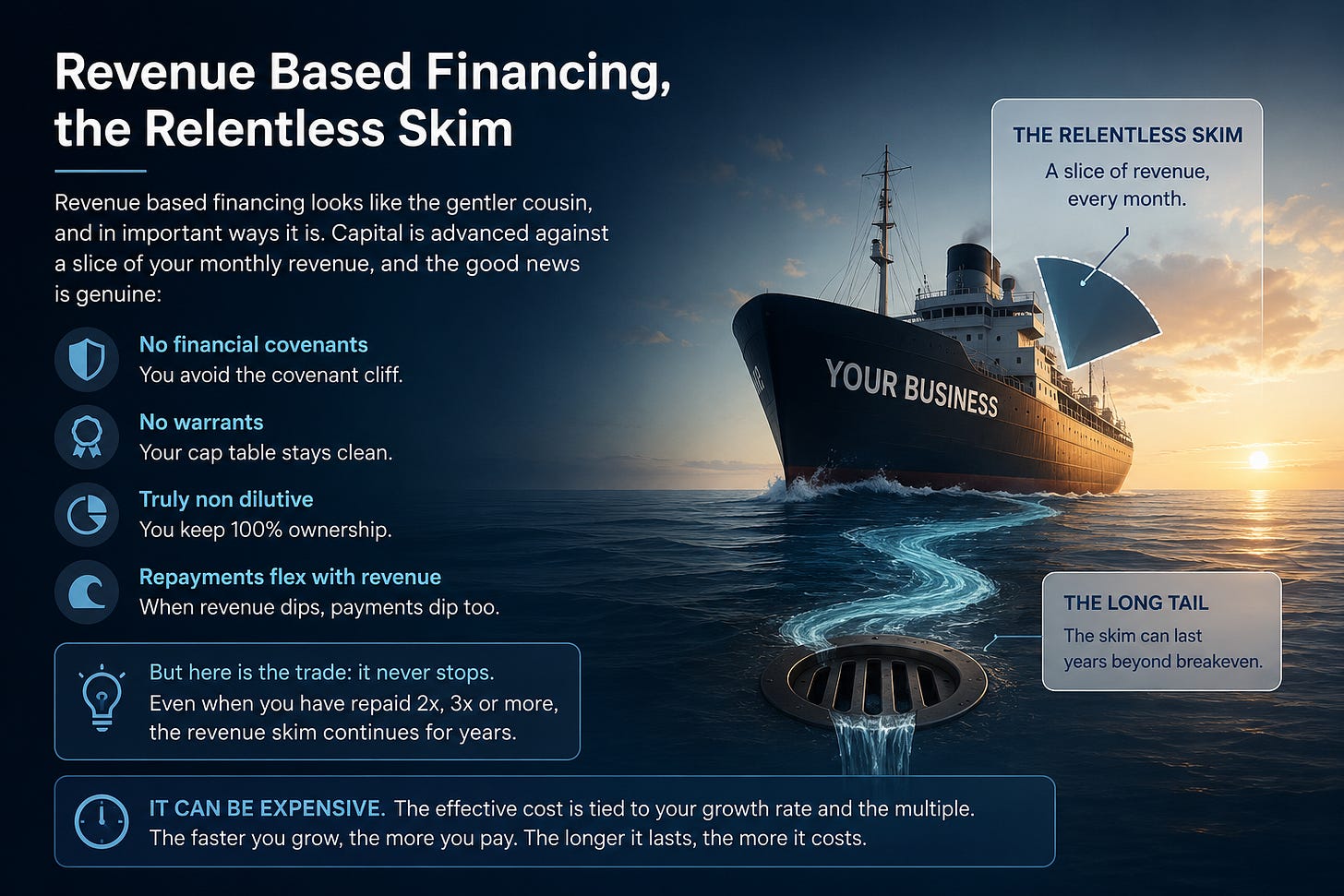 Revenue Based Financing, the Relentless Skim

Revenue based financing looks like the gentler cousin, and in important ways it is. Capital is advanced against a slice of your monthly revenue, and the good news is genuine:

No financial covenants
You avoid the covenant cliff.

No warrants
Your cap table stays clean.

Truly non dilutive
You keep 100% ownership.

Repayments flex with revenue
When revenue dips, payments dip too.

But here is the trade: it never stops.
Even when you have repaid 2x, 3x or more, the revenue skim continues for years.

IT CAN BE EXPENSIVE. The effective cost is tied to your growth rate and the multiple. The faster you grow, the more you pay. The longer it lasts, the more it costs.

THE RELENTLESS SKIM
A slice of revenue, every month.

YOUR BUSINESS

THE LONG TAIL
The skim can last years beyond breakeven.